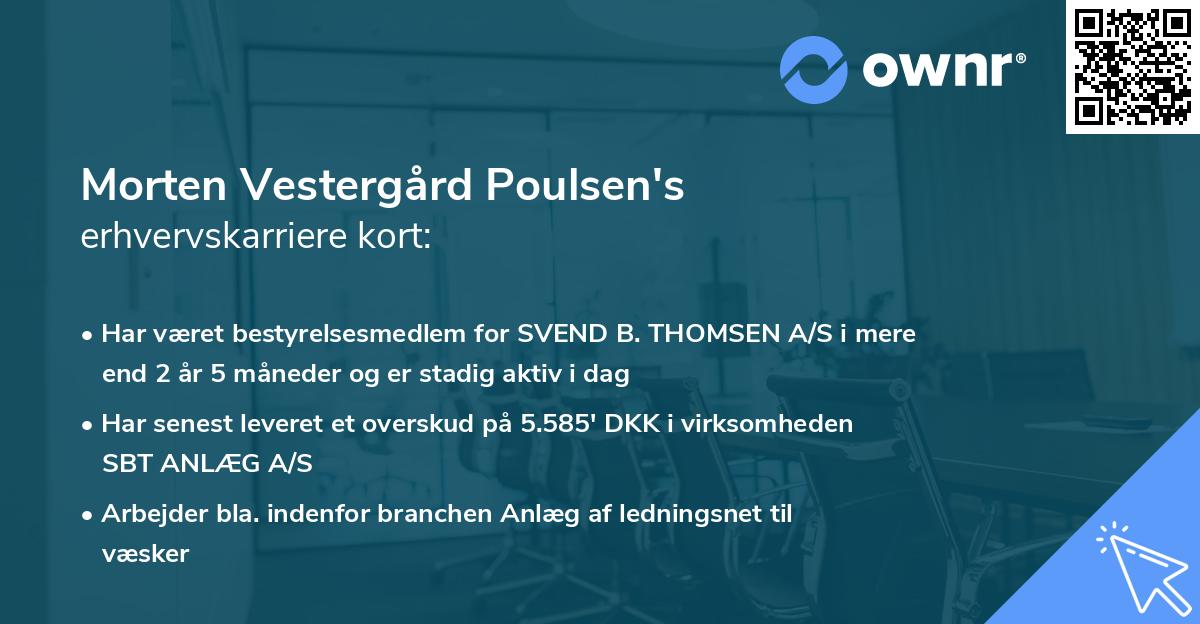 ownr®

Morten Vestergård Poulsen's
erhvervskarriere kort:

• Har været bestyrelsesmedlem for SVEND B. THOMSEN A/S i mere end 2 år 5 måneder og er stadig aktiv i dag

• Har senest leveret et overskud på 5.585' DKK i virksomheden SBT ANLÆG A/S

• Arbejder bla. indenfor branchen Anlæg af ledningsnet til væsker